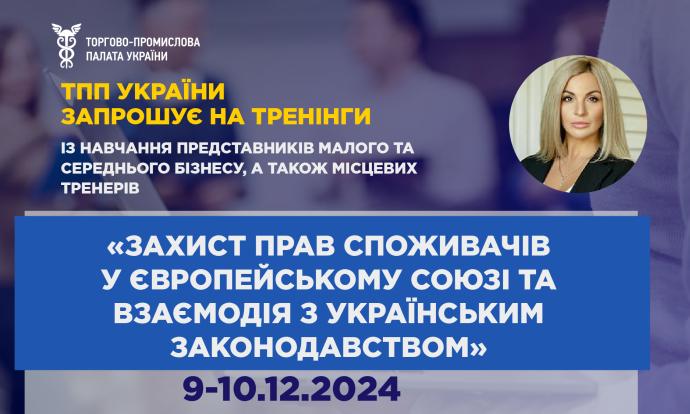 ТОРГОВО-ПРОМИСЛОВА ПАЛАТА УКРАЇНИ

ТПП УКРАЇНИ
ЗАПРОШУЄ НА ТРЕНІНГИ

ІЗ НАВЧАННЯ ПРЕДСТАВНИКІВ МАЛОГО ТА СЕРЕДНЬОГО БІЗНЕСУ, А ТАКОЖ МІСЦЕВИХ ТРЕНЕРІВ

«ЗАХИСТ ПРАВ СПОЖИВАЧІВ У ЄВРОПЕЙСЬКОМУ СОЮЗІ ТА ВЗАЄМОДІЯ З УКРАЇНСЬКИМ ЗАКОНОДАВСТВОМ»

9-10.12.2024